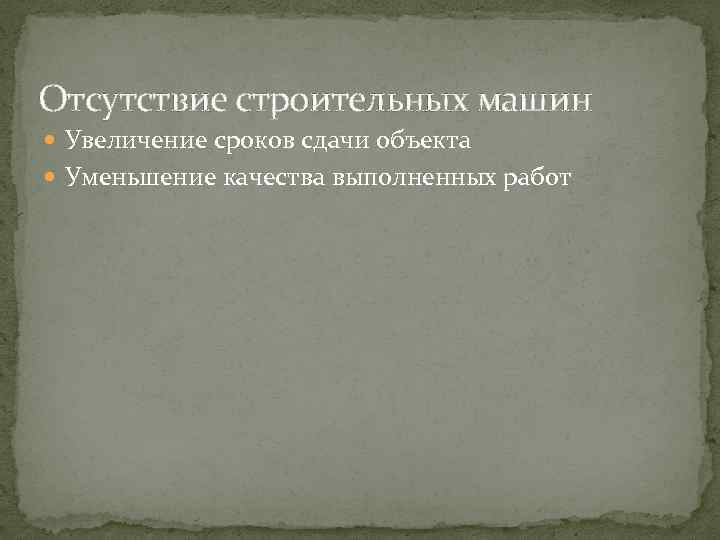 Отсутствие строительных машин

Увеличение сроков сдачи объекта

Уменьшение качества выполненных работ